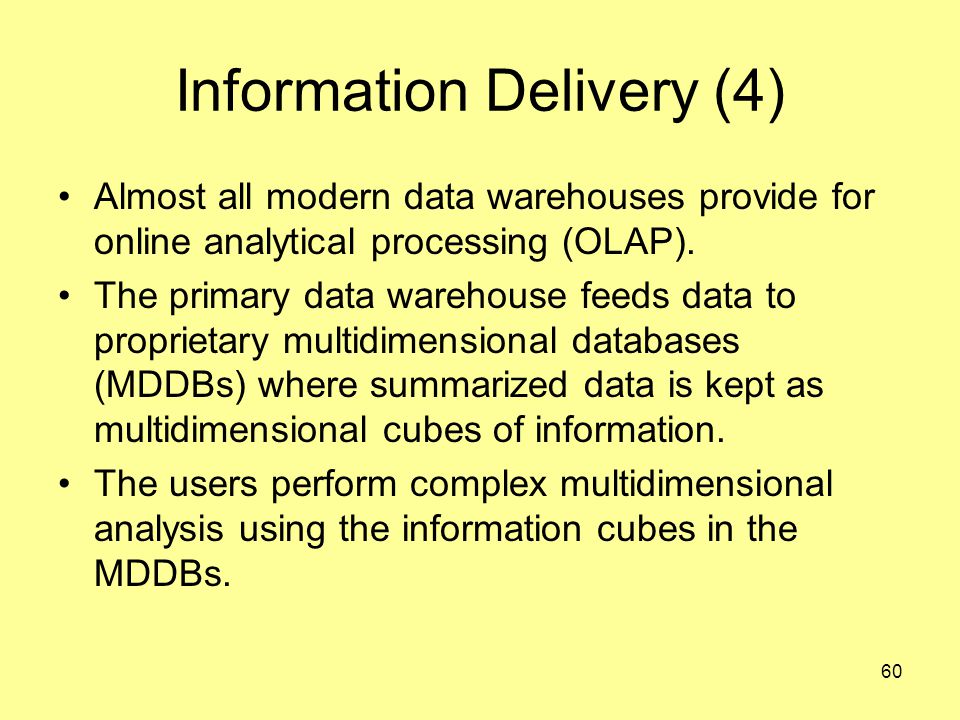 Information Delivery (4)

• Almost all modern data warehouses provide for online analytical processing (OLAP).

• The primary data warehouse feeds data to proprietary multidimensional databases (MDDBs) where summarized data is kept as multidimensional cubes of information.

• The users perform complex multidimensional analysis using the information cubes in the MDDBs.

60